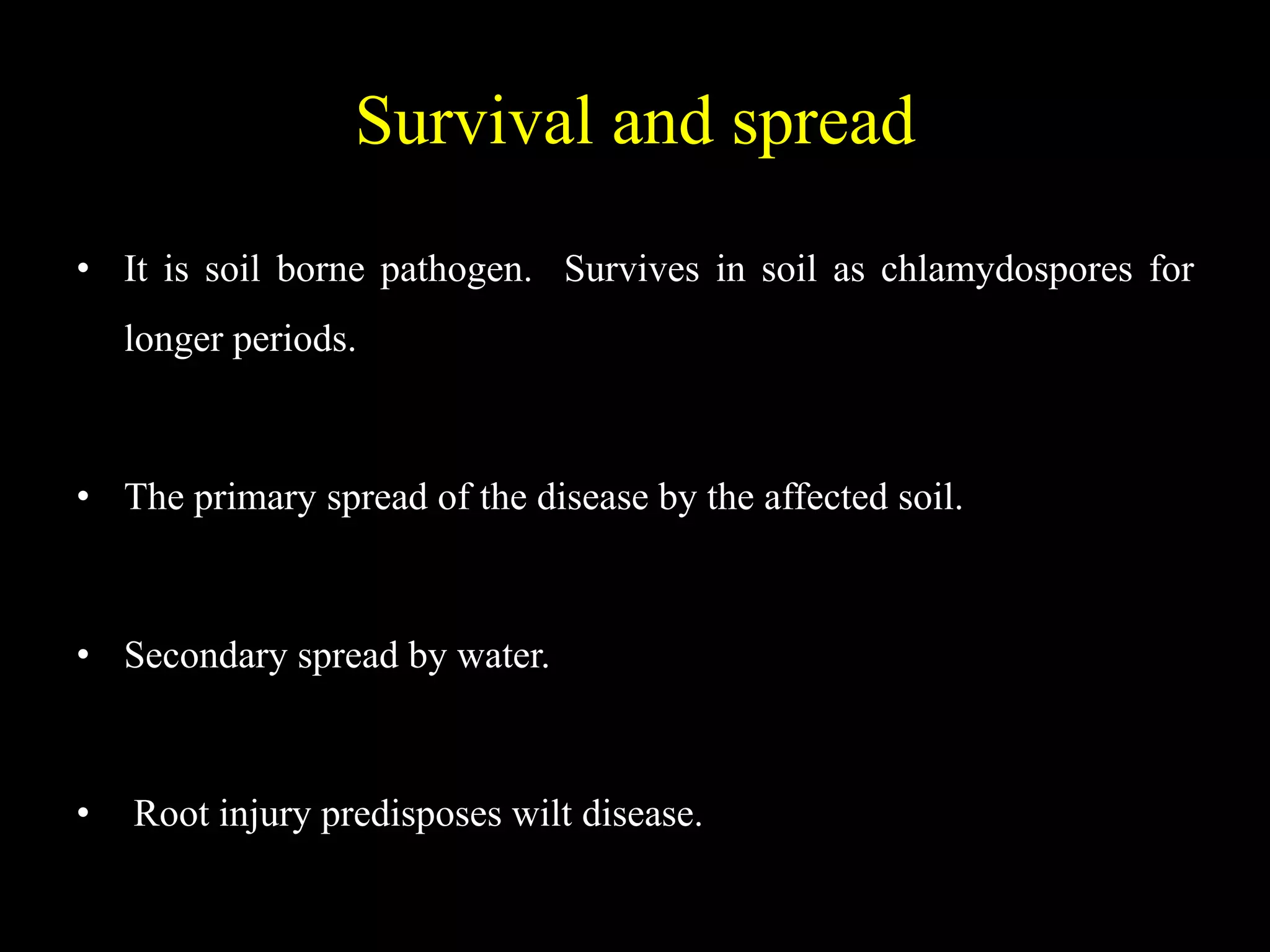 Survival and spread

• It is soil borne pathogen. Survives in soil as chlamydospores for longer periods.

• The primary spread of the disease by the affected soil.

• Secondary spread by water.

• Root injury predisposes wilt disease.